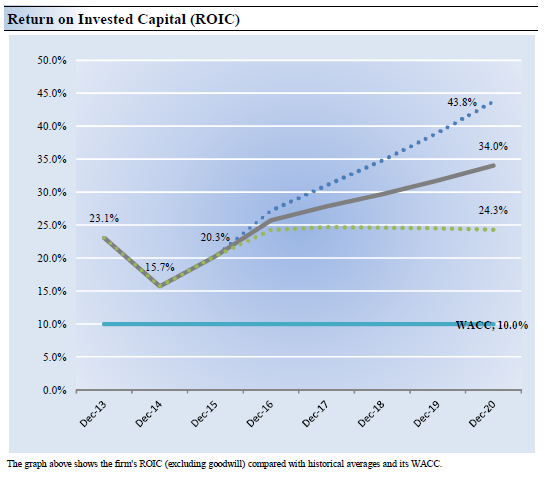 Return on Invested Capital (ROIC)

50.0%
45.0%
40.0%
35.0%
30.0%
25.0%
20.0%
15.0%
10.0%
5.0%
0.0%

23.1%
15.7%
20.3%
43.8%
34.0%
24.3%
WACC, 10.0%

Dec-13
Dec-14
Dec-15
Dec-16
Dec-17
Dec-18
Dec-19
Dec-20

The graph above shows the firm's ROIC (excluding goodwill) compared with historical averages and its WACC.